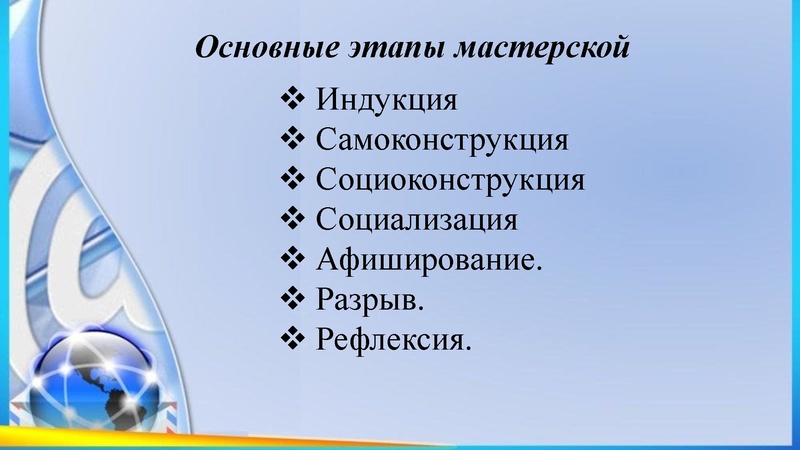 Основные этапы мастерской

❖ Индукция
❖ Самоконструкция
❖ Социоконструкция
❖ Социализация
❖ Афиширование.
❖ Разрыв.
❖ Рефлексия.